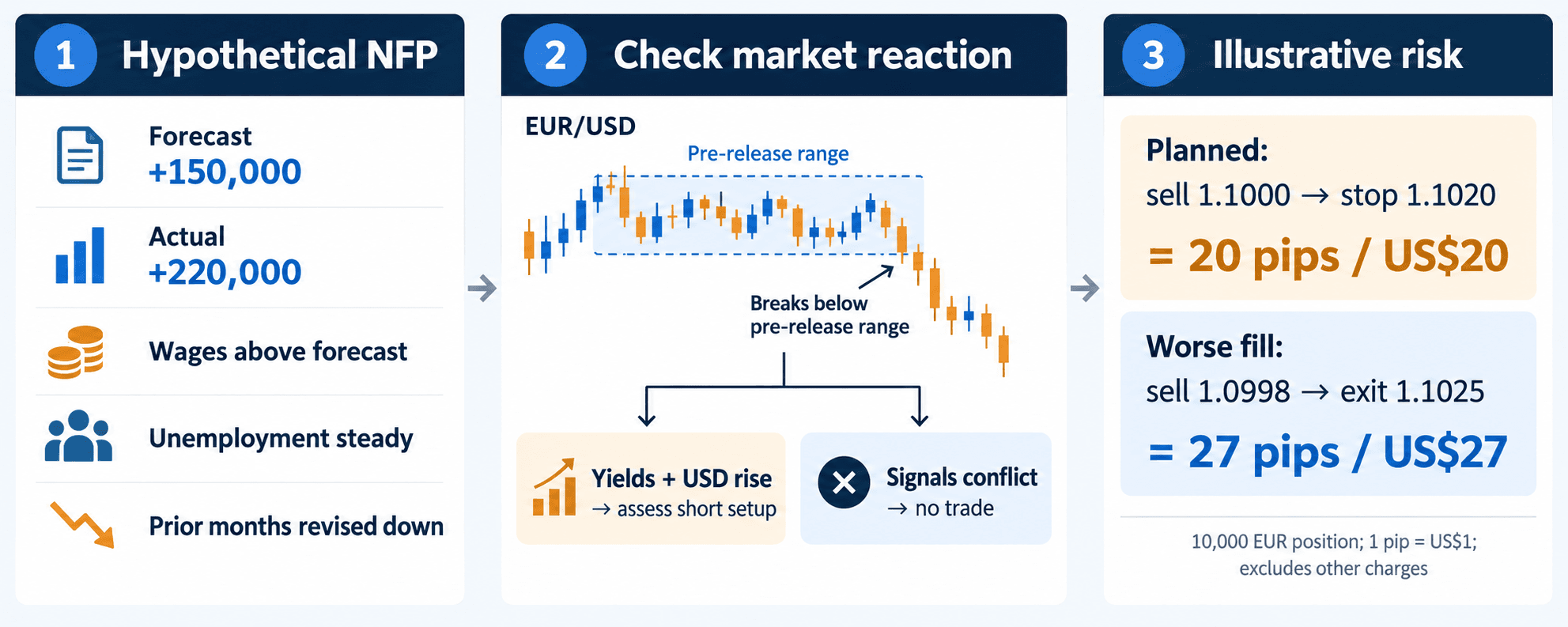 1 Hypothetical NFP

Forecast
+150,000

Actual
+220,000

Wages above forecast

Unemployment steady

Prior months revised down

2 Check market reaction

EUR/USD

Pre-release range

Breaks below pre-release range

Yields + USD rise
→ assess short setup

Signals conflict
→ no trade

3 Illustrative risk

Planned:
sell 1.1000 → stop 1.1020
= 20 pips / US$20

Worse fill:
sell 1.0998 → exit 1.1025
= 27 pips / US$27

10,000 EUR position; 1 pip = US$1; excludes other charges